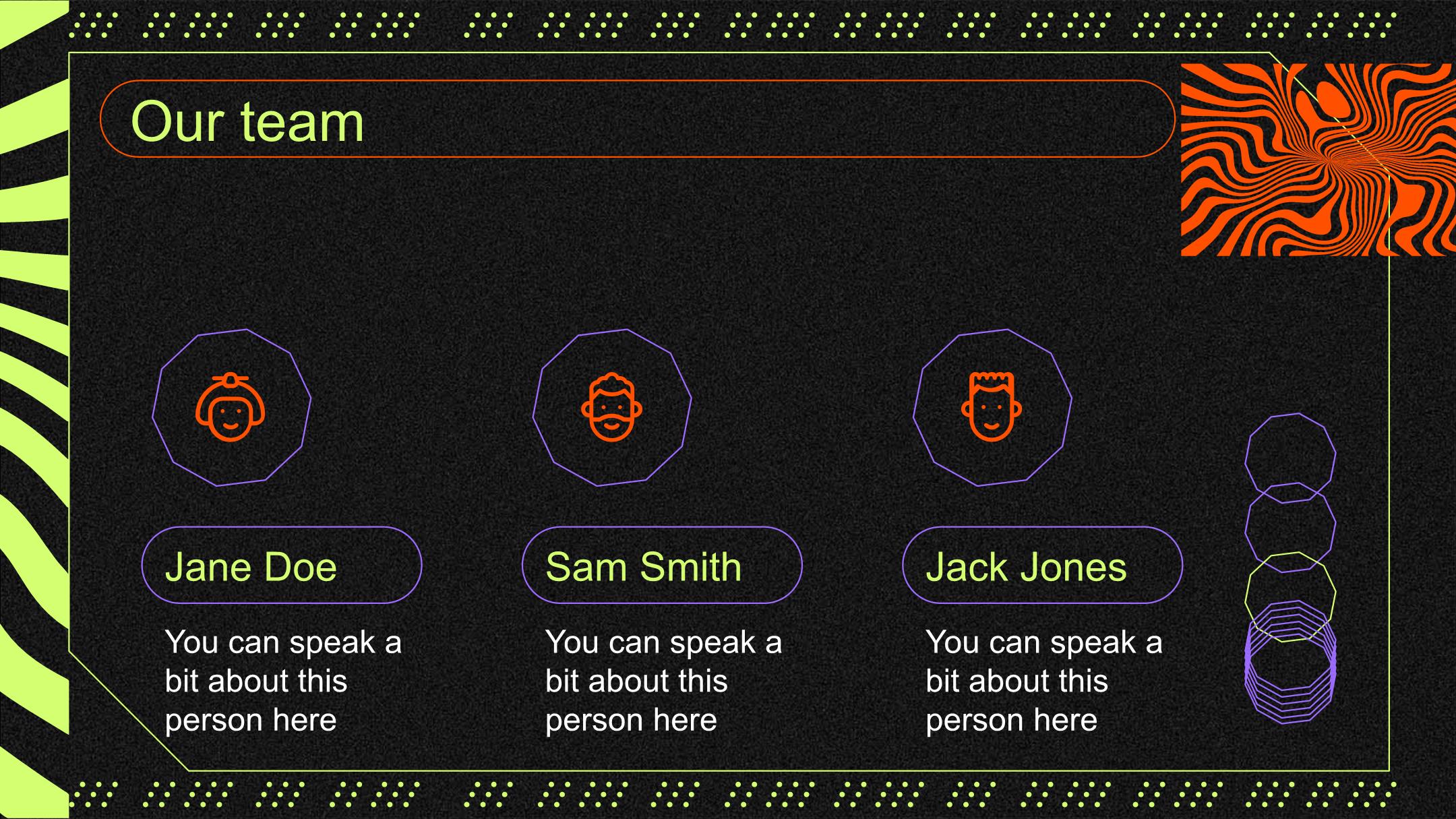 Our team

Jane Doe

You can speak a bit about this person here

Sam Smith

You can speak a bit about this person here

Jack Jones

You can speak a bit about this person here